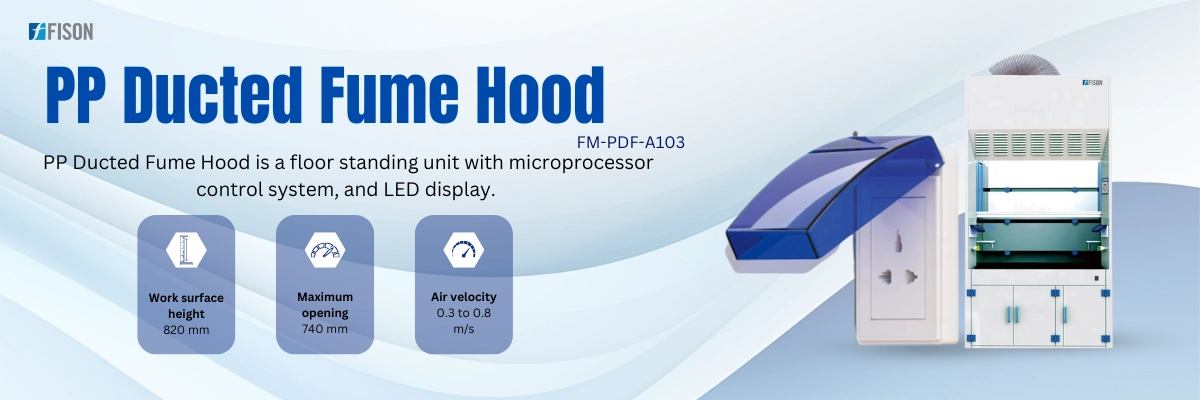 FISON

PP Ducted Fume Hood

FM-PDF-A103

PP Ducted Fume Hood is a floor standing unit with microprocessor control system, and LED display.

Work surface height
820 mm

Maximum opening
740 mm

Air velocity
0.3 to 0.8 m/s

FISON